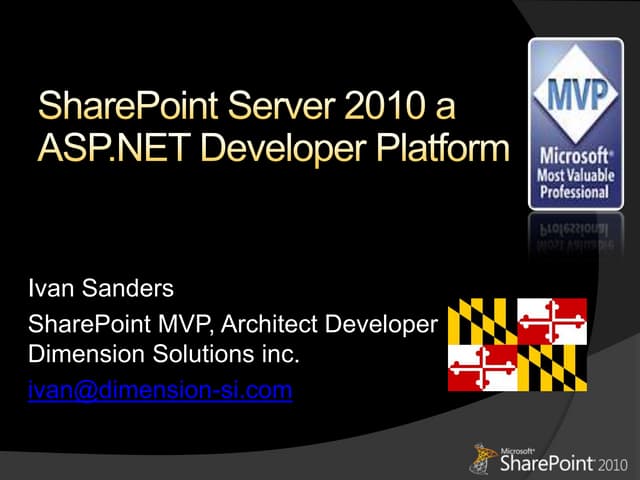 SharePoint Server 2010 a ASP.NET Developer Platform

MVP
Microsoft®
Most Valuable
Professional

Ivan Sanders

SharePoint MVP, Architect Developer
Dimension Solutions inc.

ivan@dimension-si.com

Microsoft®
SharePoint 2010